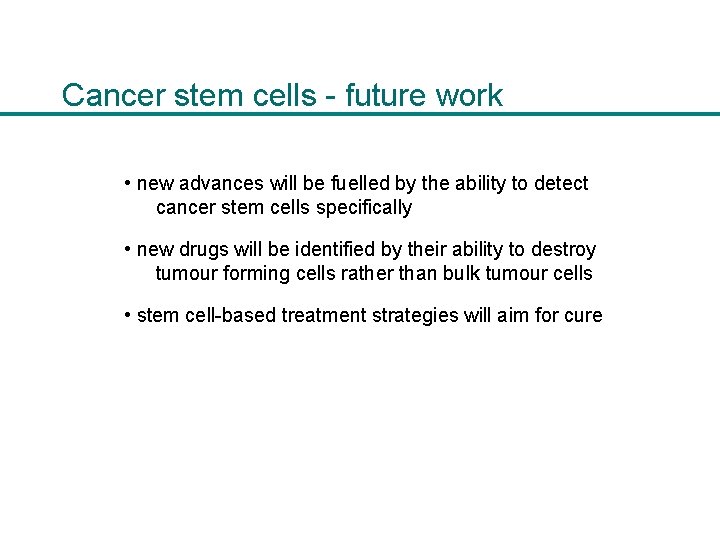 Cancer stem cells - future work

• new advances will be fuelled by the ability to detect cancer stem cells specifically

• new drugs will be identified by their ability to destroy tumour forming cells rather than bulk tumour cells

• stem cell-based treatment strategies will aim for cure